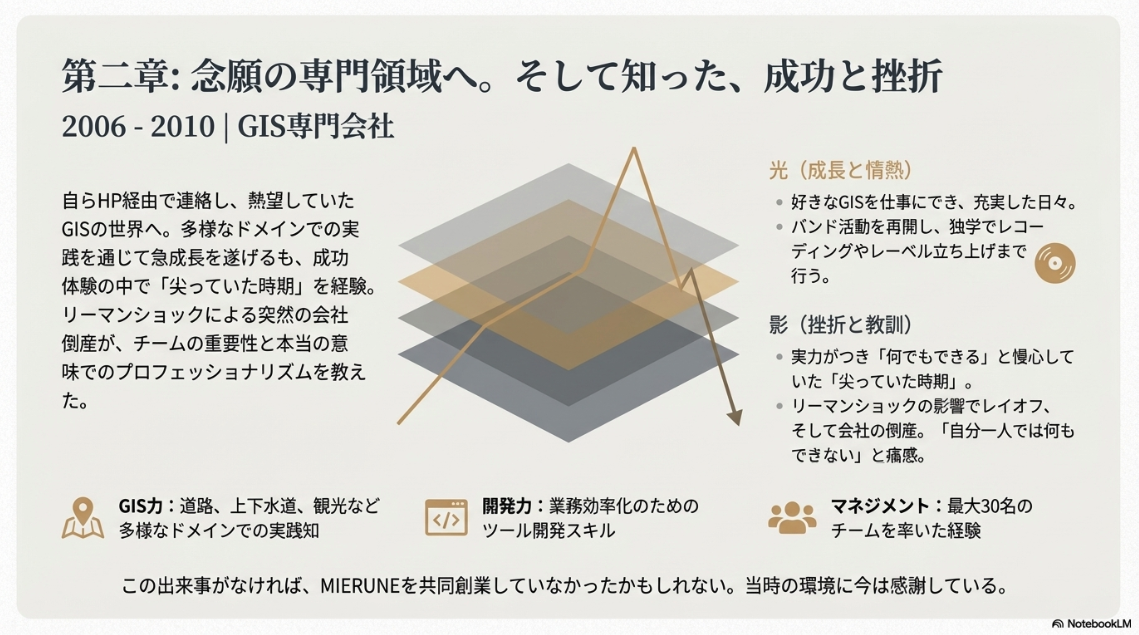 第二章: 念願の専門領域へ。そして知った、成功と挫折

2006 - 2010 | GIS専門会社

自らHP経由で連絡し、熱望していたGISの世界へ。多様なドメインでの実践を通じて急成長を遂げるも、成功体験の中で「尖っていた時期」を経験。リーマンショックによる突然の会社倒産が、チームの重要性と本当の意味でのプロフェッショナリズムを教えた。

光（成長と情熱）

• 好きなGISを仕事にでき、充実した日々。
• バンド活動を再開し、独学でレコーディングやレーベル立ち上げまで行う。

影（挫折と教訓）

• 実力がつき「何でもできる」と慢心していた「尖っていた時期」。
• リーマンショックの影響でレイオフ、そして会社の倒産。「自分一人では何もできない」と痛感。

GIS力：道路、上下水道、観光など多様なドメインでの実践知

開発力：業務効率化のためのツール開発スキル

マネジメント：最大30名のチームを率いた経験

この出来事がなければ、MIERUNEを共同創業していなかったかもしれない。当時の環境に今は感謝している。

NotebookLM